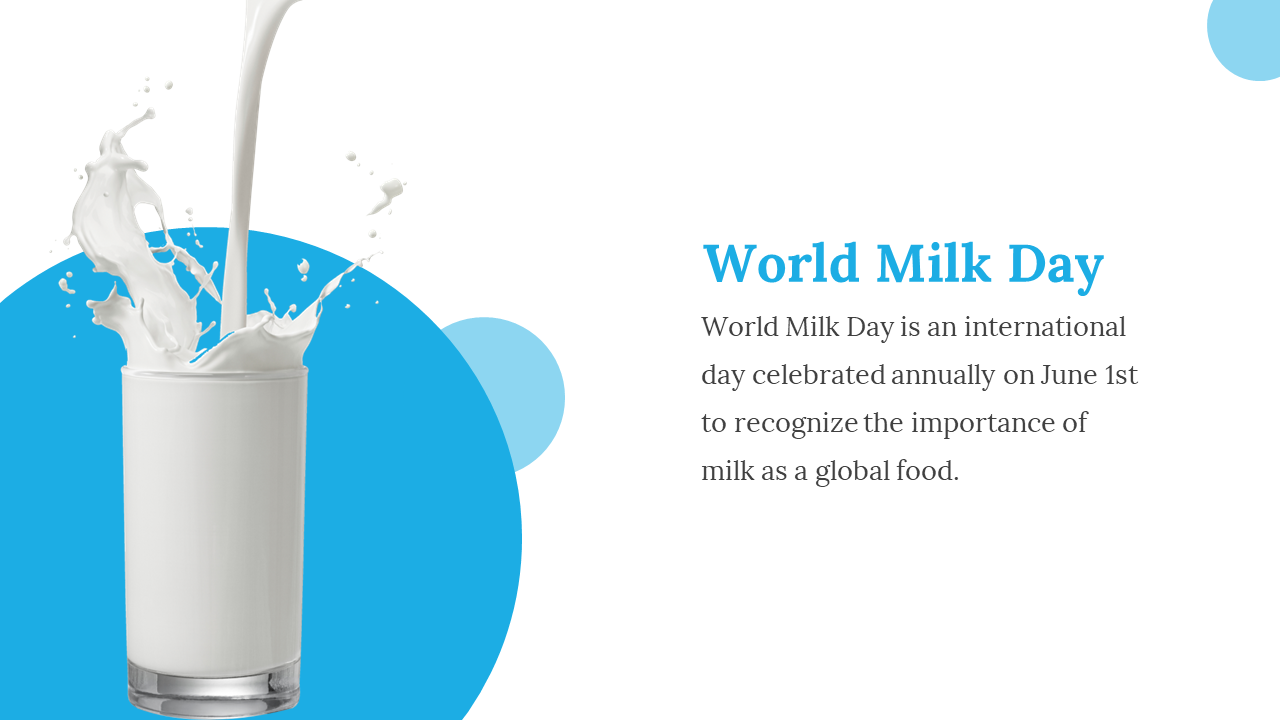 World Milk Day

World Milk Day is an international day celebrated annually on June 1st to recognize the importance of milk as a global food.